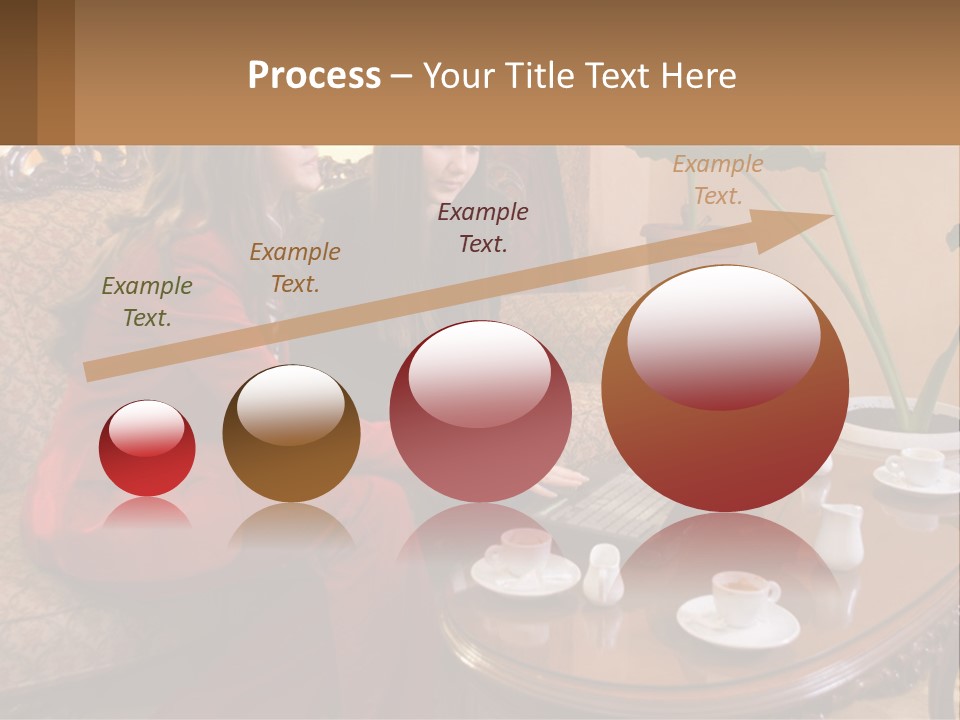 Process – Your Title Text Here

Example Text.

Example Text.

Example Text.

Example Text.